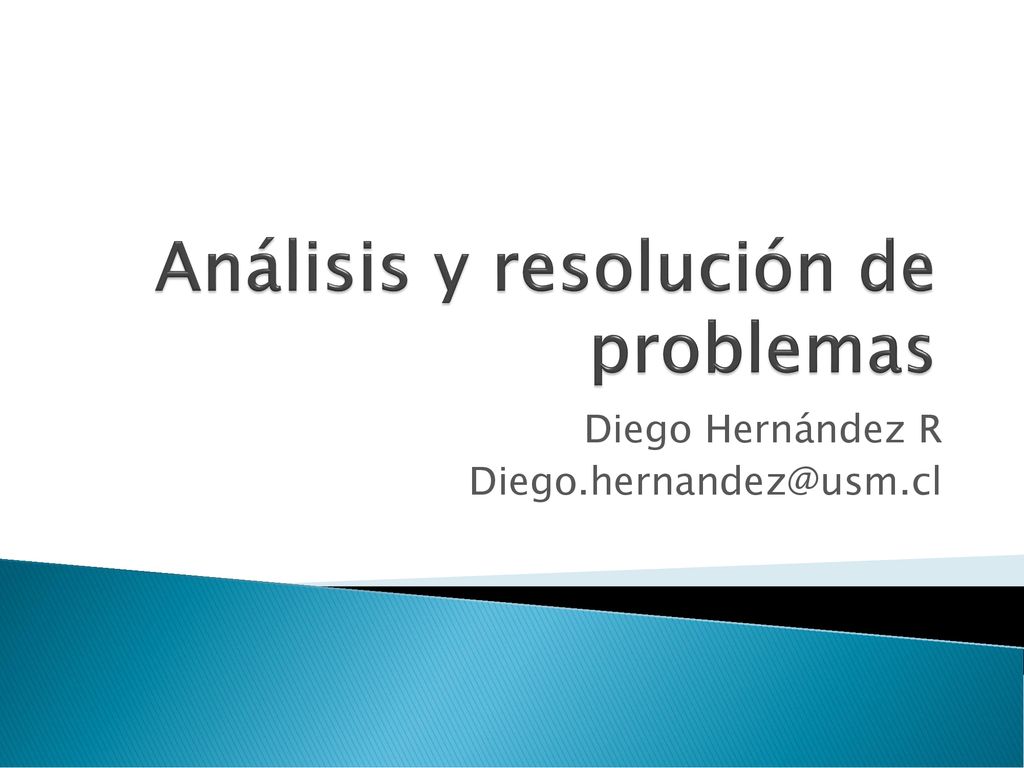 Análisis y resolución de problemas

Diego Hernández R
Diego.hernandez@usm.cl